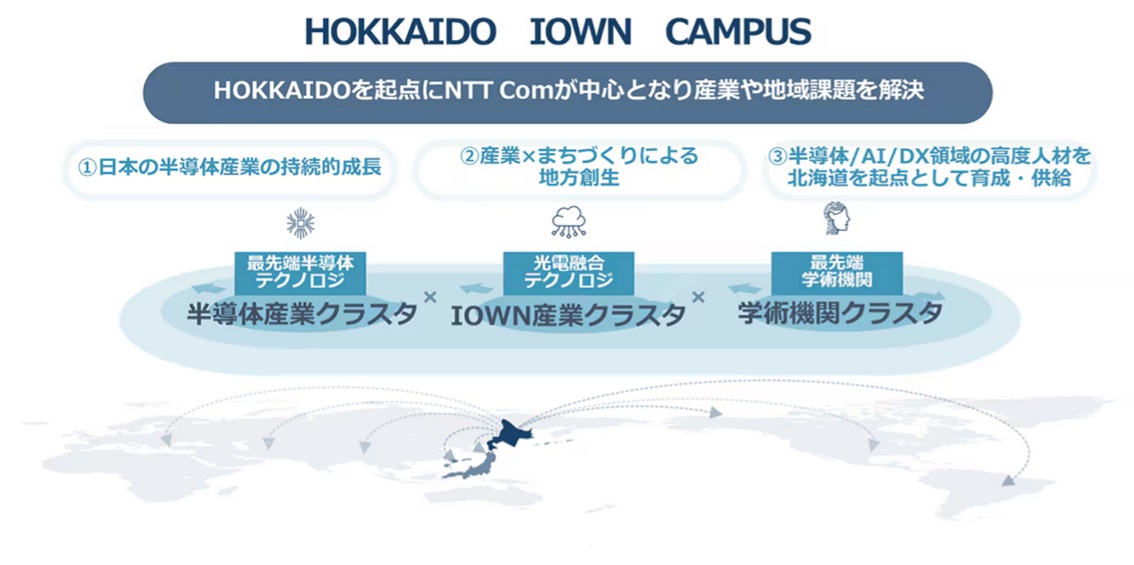 HOKKAIDO IOWN CAMPUS

HOKKAIDOを起点にNTT Comが中心となり産業や地域課題を解決

①日本の半導体産業の持続的成長

②産業×まちづくりによる地方創生

③半導体/AI/DX領域の高度人材を北海道を起点として育成・供給

最先端半導体テクノロジ

半導体産業クラスタ

×

光電融合テクノロジ

IOWN産業クラスタ

×

最先端学術機関

学術機関クラスタ